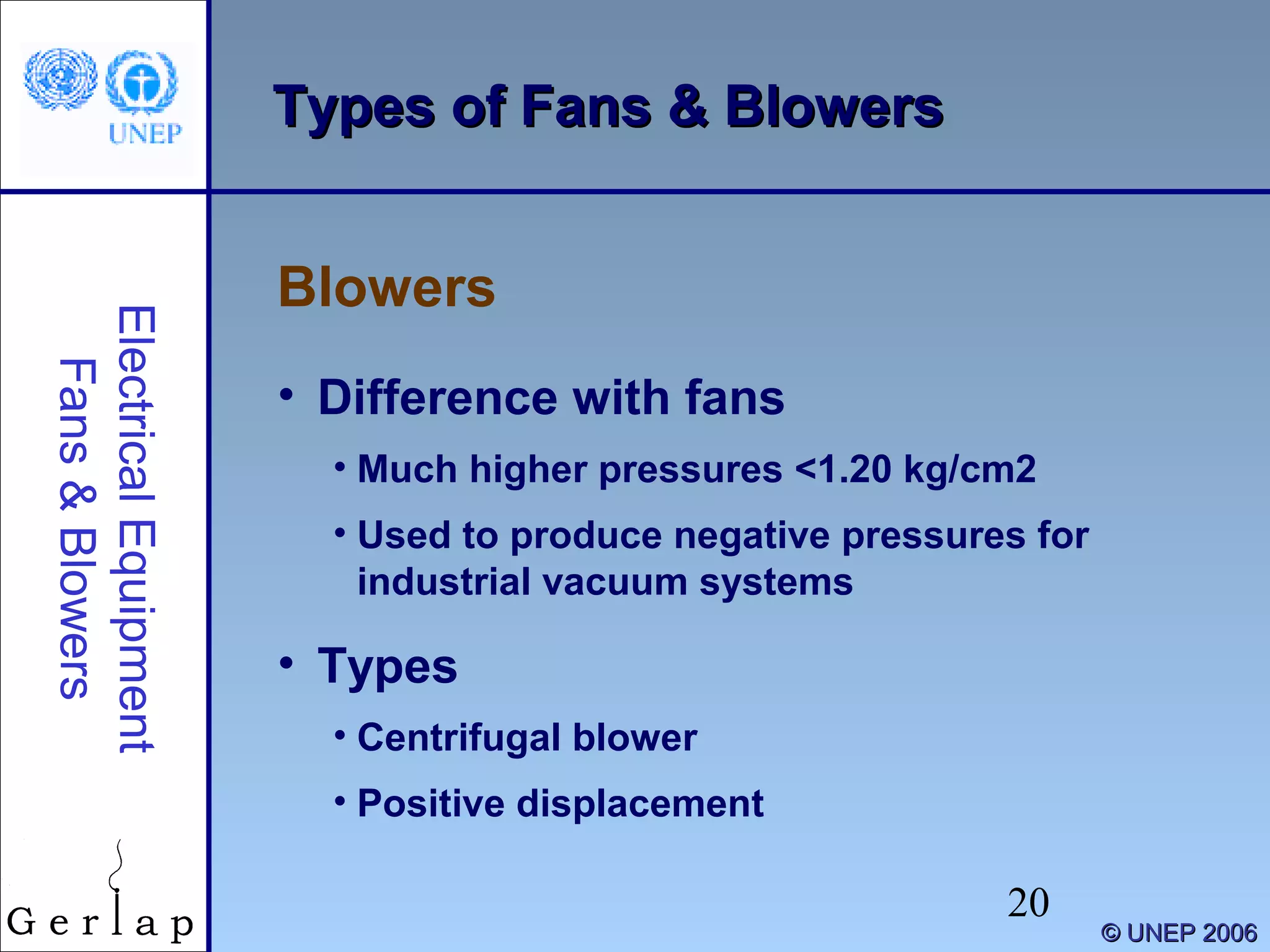 UNEP

Types of Fans & Blowers

Electrical Equipment
Fans & Blowers

Blowers

• Difference with fans

• Much higher pressures <1.20 kg/cm2

• Used to produce negative pressures for industrial vacuum systems

• Types

• Centrifugal blower

• Positive displacement

Gerlap

20

© UNEP 2006